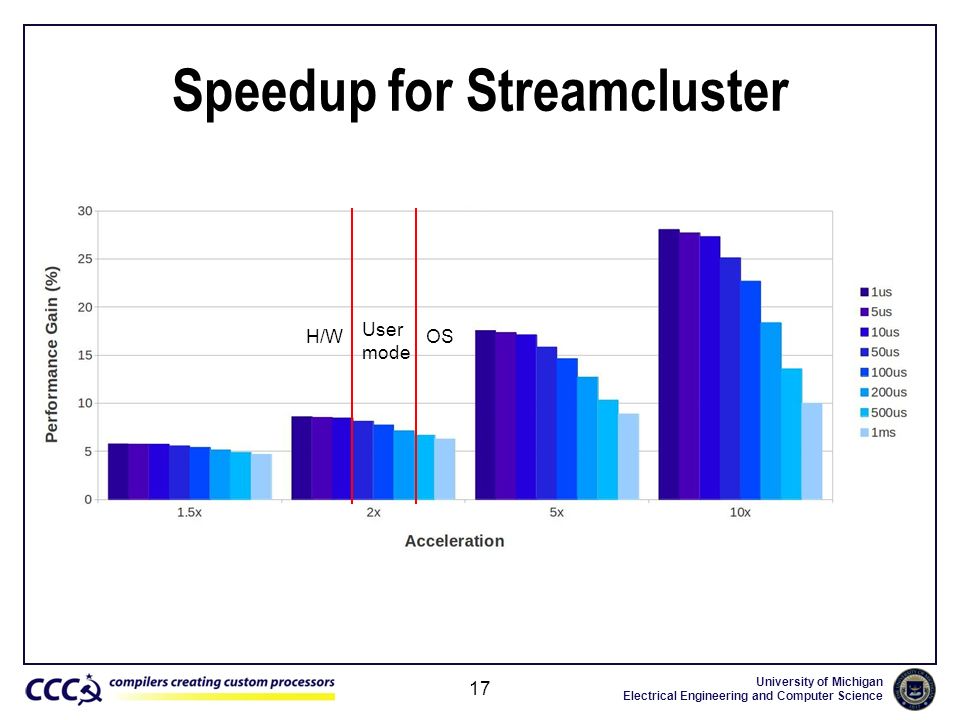 Speedup for Streamcluster

Performance Gain (%)

30
25
20
15
10
5
0

H/W
User mode
OS

1.5x
2x
5x
10x

Acceleration

1us
5us
10us
50us
100us
200us
500us
1ms

CCC compilers creating custom processors

17

University of Michigan
Electrical Engineering and Computer Science